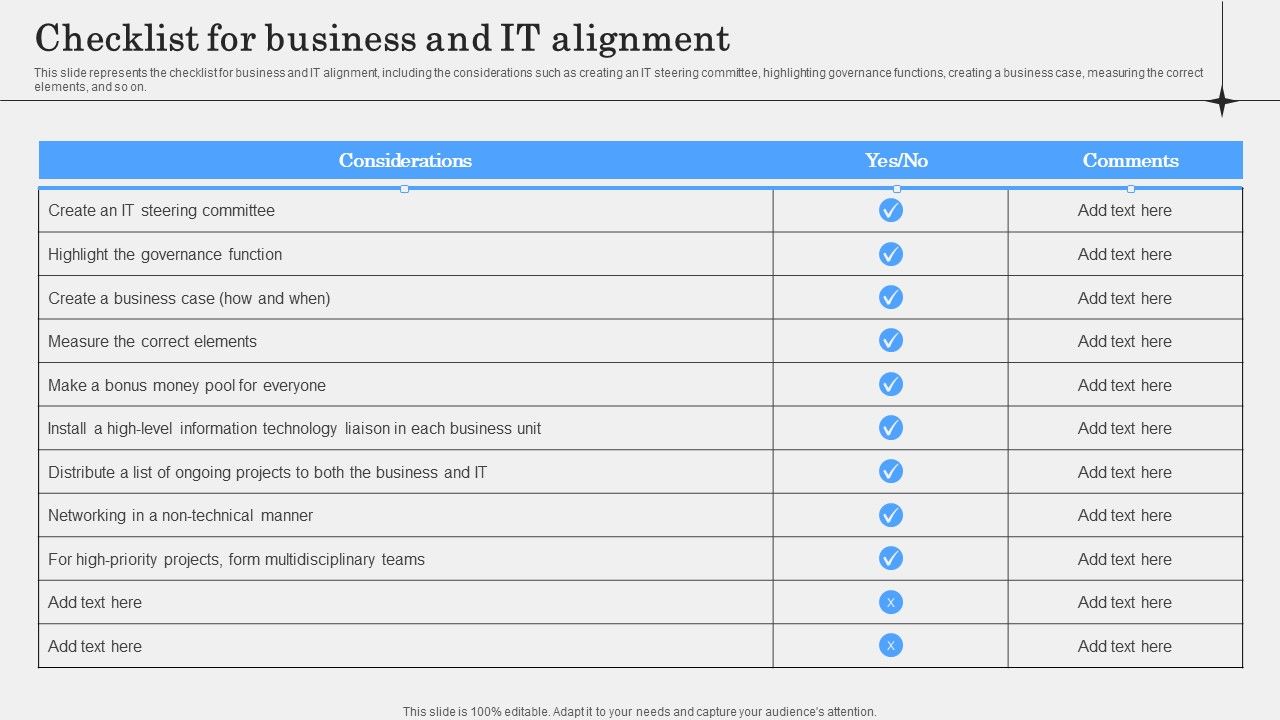 Checklist for business and IT alignment

This slide represents the checklist for business and IT alignment, including the considerations such as creating an IT steering committee, highlighting governance functions, creating a business case, measuring the correct elements, and so on.

| Considerations | Yes/No | Comments |
|---|---|---|
| Create an IT steering committee | ✓ | Add text here |
| Highlight the governance function | ✓ | Add text here |
| Create a business case (how and when) | ✓ | Add text here |
| Measure the correct elements | ✓ | Add text here |
| Make a bonus money pool for everyone | ✓ | Add text here |
| Install a high-level information technology liaison in each business unit | ✓ | Add text here |
| Distribute a list of ongoing projects to both the business and IT | ✓ | Add text here |
| Networking in a non-technical manner | ✓ | Add text here |
| For high-priority projects, form multidisciplinary teams | ✓ | Add text here |
| Add text here | x | Add text here |
| Add text here | x | Add text here |

This slide is 100% editable. Adapt it to your needs and capture your audience's attention.